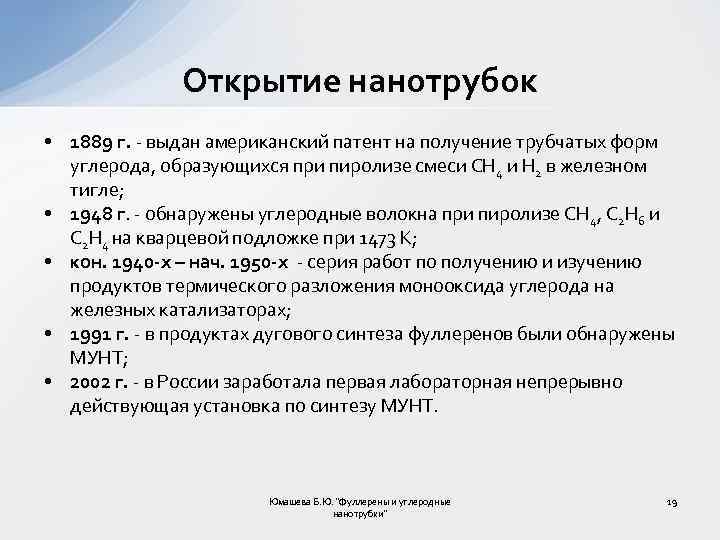 Открытие нанотрубок

• 1889 г. - выдан американский патент на получение трубчатых форм углерода, образующихся при пиролизе смеси $CH_4$ и $H_2$ в железном тигле;
• 1948 г. - обнаружены углеродные волокна при пиролизе $CH_4$, $C_2H_6$ и $C_2H_4$ на кварцевой подложке при 1473 K;
• кон. 1940-х – нач. 1950-х - серия работ по получению и изучению продуктов термического разложения монооксида углерода на железных катализаторах;
• 1991 г. - в продуктах дугового синтеза фуллеренов были обнаружены МУНТ;
• 2002 г. - в России заработала первая лабораторная непрерывно действующая установка по синтезу МУНТ.

Юмашева Б.Ю. "Фуллерены и углеродные нанотрубки"

19